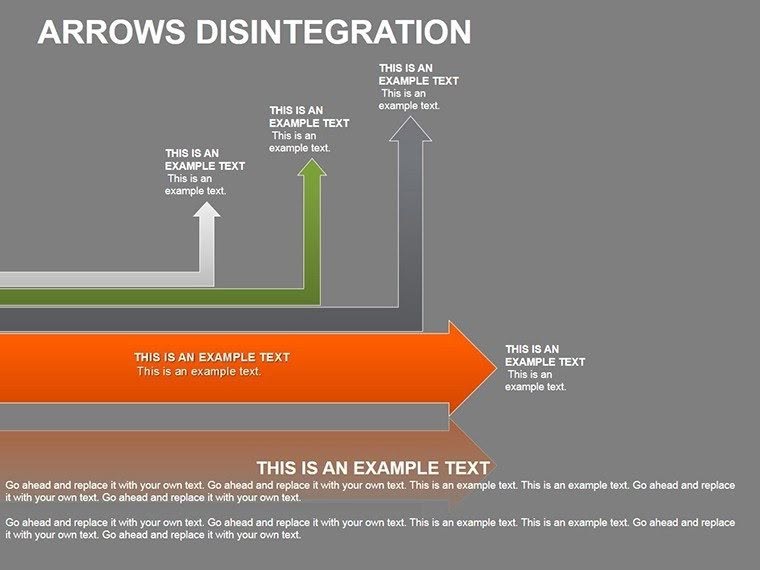 ARROWS DISINTEGRATION

THIS IS AN EXAMPLE TEXT
This is an example text.

THIS IS AN EXAMPLE TEXT
This is an example text.

THIS IS AN EXAMPLE TEXT
This is an example text.

THIS IS AN EXAMPLE TEXT
This is an example text.

THIS IS AN EXAMPLE TEXT
This is an example text.

THIS IS AN EXAMPLE TEXT

Go ahead and replace it with your own text. Go ahead and replace it with your own text. This is an example text. This is an example text. Go ahead and replace it with your own text. Go ahead and replace it with your own text.

Go ahead and replace it with your own text. Go ahead and replace it with your own text. This is an example text. This is an example text. Go ahead and replace it with your own text. Go ahead and replace it with your own text.